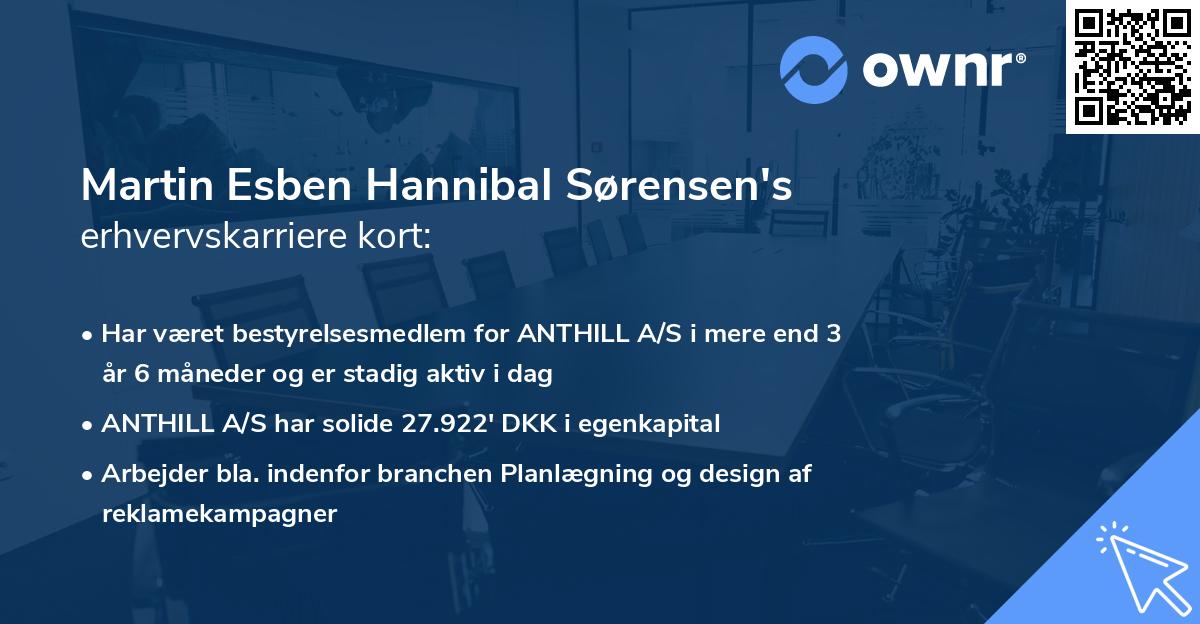 ownr®

Martin Esben Hannibal Sørensen's
erhvervskarriere kort:

• Har været bestyrelsesmedlem for ANTHILL A/S i mere end 3 år 6 måneder og er stadig aktiv i dag
• ANTHILL A/S har solide 27.922' DKK i egenkapital
• Arbejder bla. indenfor branchen Planlægning og design af reklamekampagner